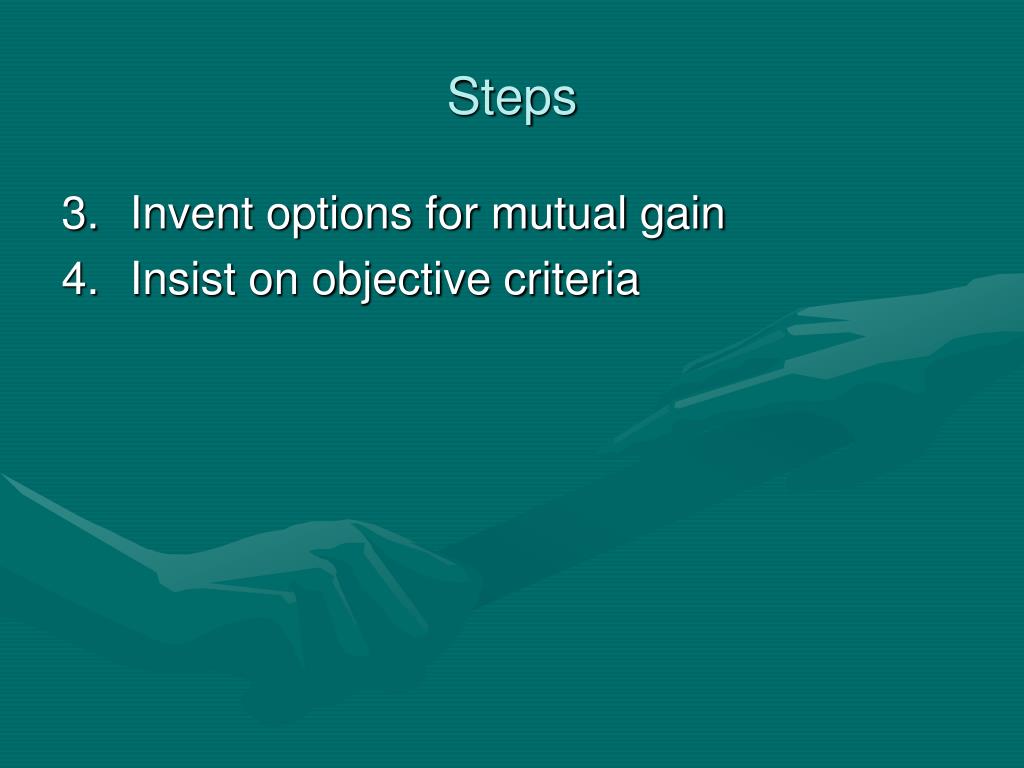 Steps

3. Invent options for mutual gain
4. Insist on objective criteria